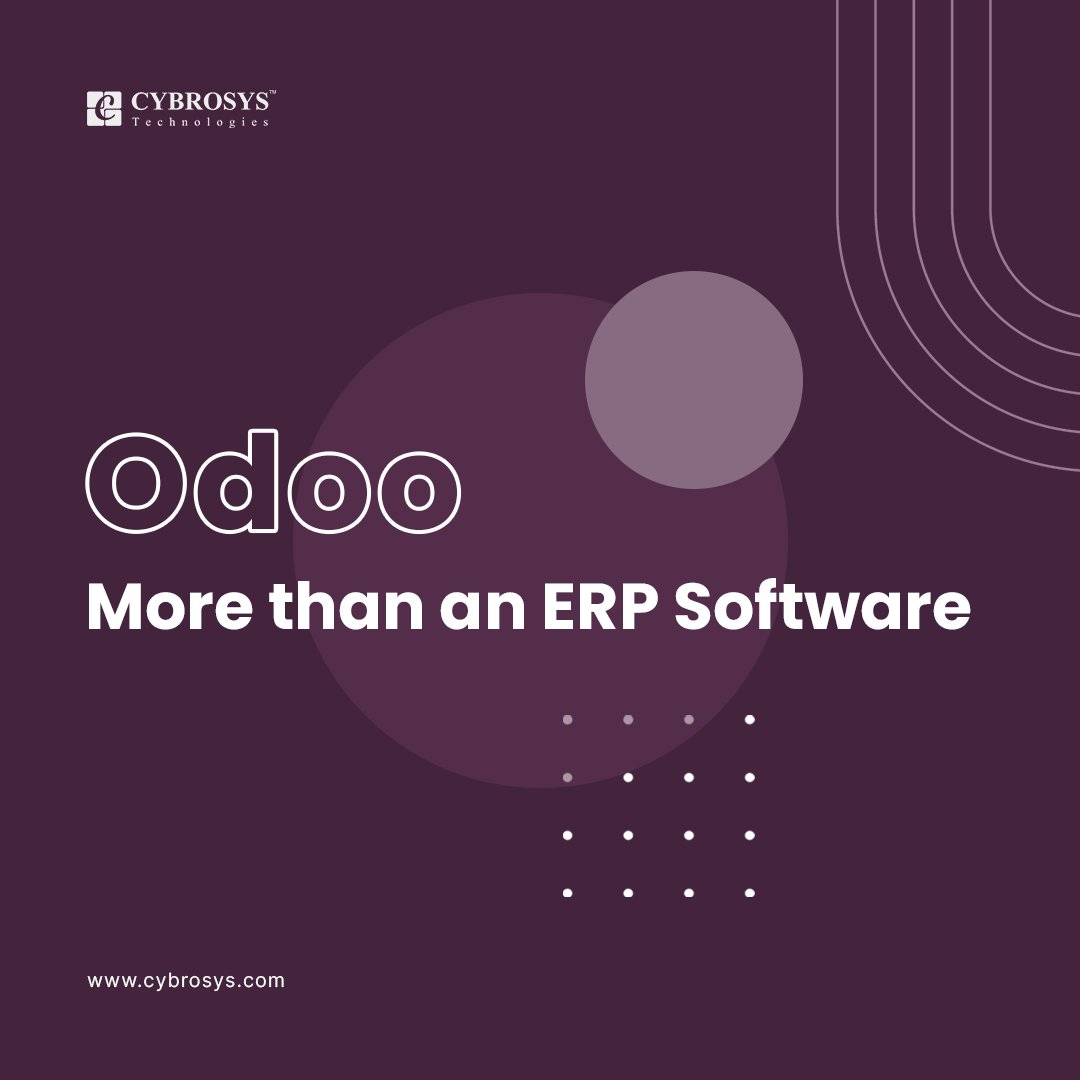 CYBROSYS™
Technologies

Odoo

More than an ERP Software

www.cybrosys.com